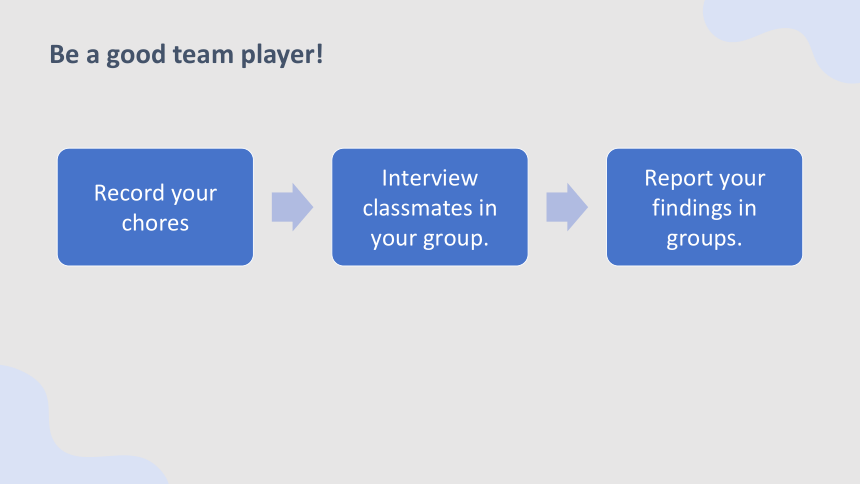 Be a good team player!

Record your chores

Interview classmates in your group.

Report your findings in groups.